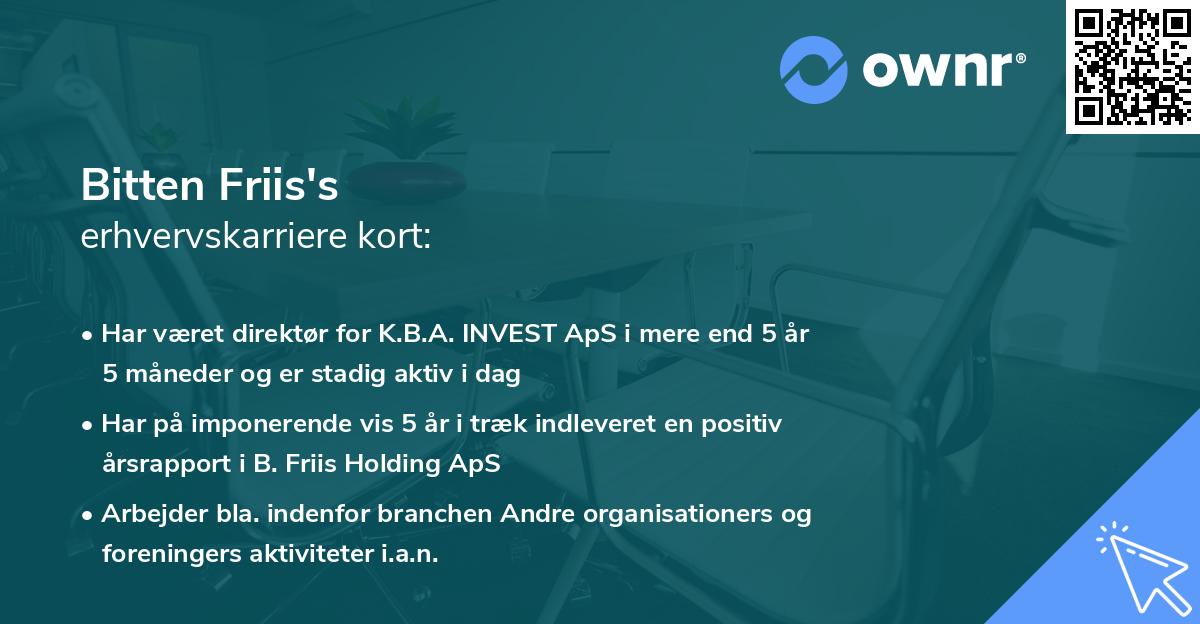 ownr®

Bitten Friis's
erhvervskarriere kort:

• Har været direktør for K.B.A. INVEST ApS i mere end 5 år 5 måneder og er stadig aktiv i dag

• Har på imponerende vis 5 år i træk indleveret en positiv årsrapport i B. Friis Holding ApS

• Arbejder bla. indenfor branchen Andre organisationers og foreningers aktiviteter i.a.n.